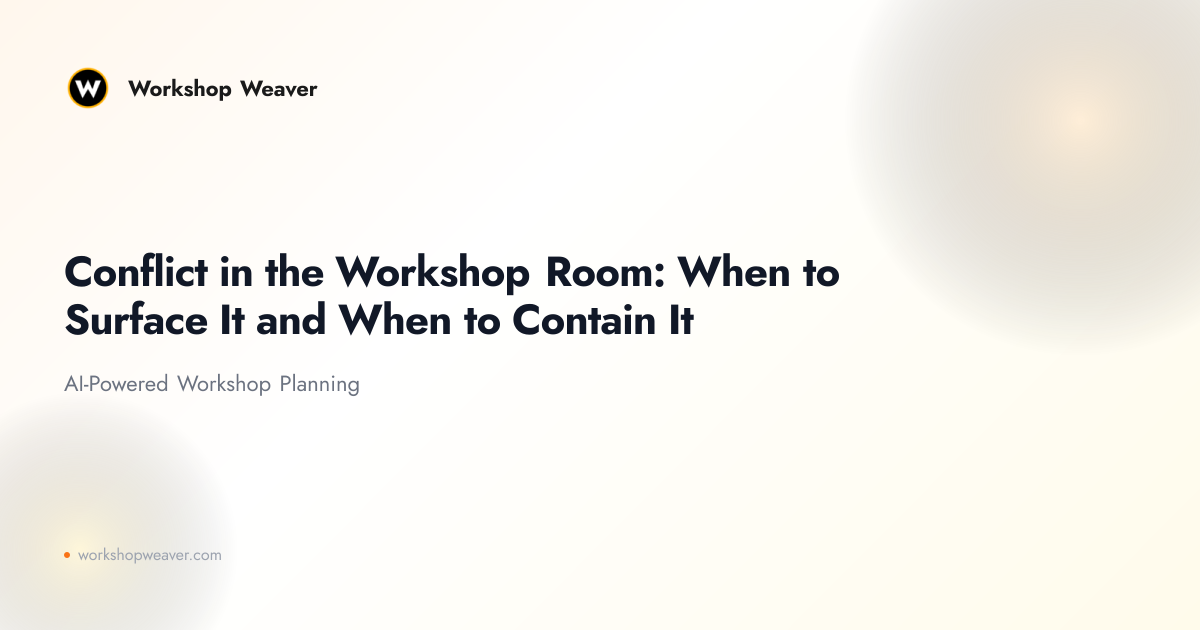 W

Workshop Weaver

Conflict in the Workshop Room: When to Surface It and When to Contain It

AI-Powered Workshop Planning

workshopweaver.com